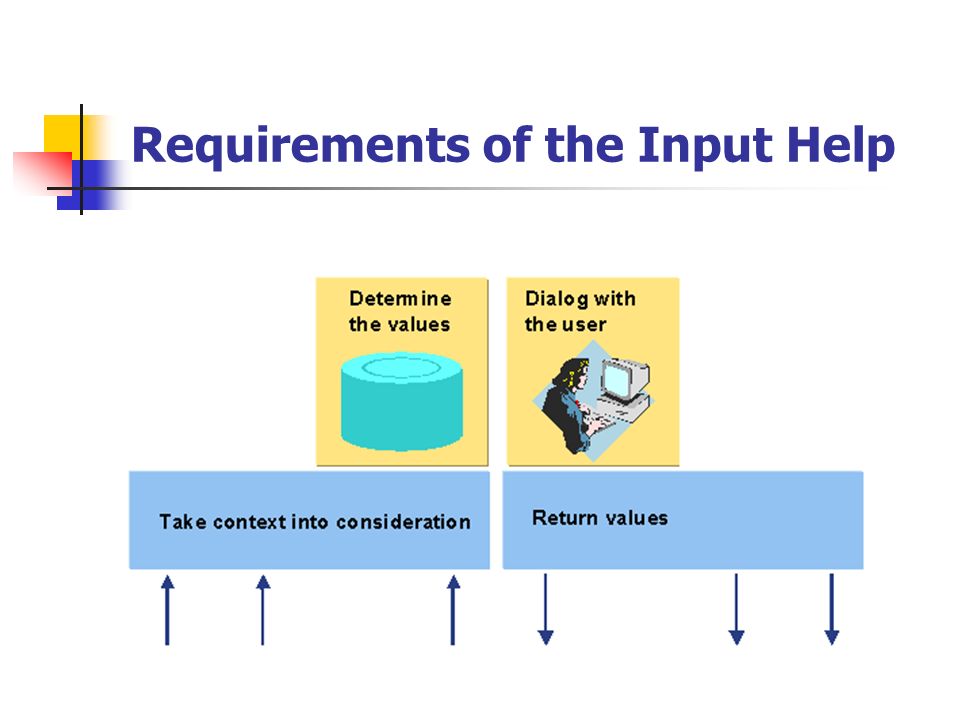 Requirements of the Input Help

Determine the values

Dialog with the user

Take context into consideration

Return values